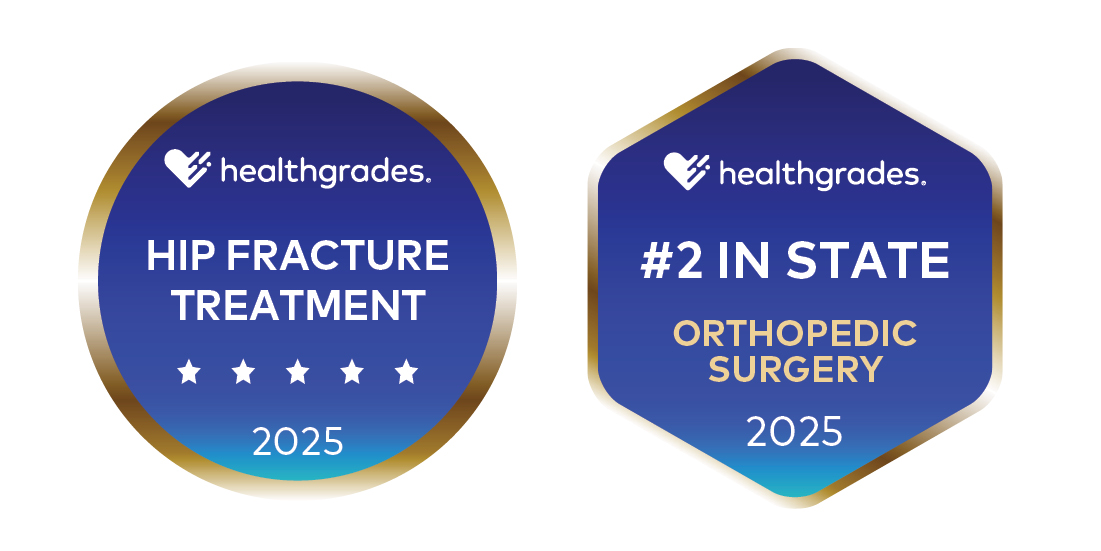 healthgrades.

HIP FRACTURE TREATMENT

★ ★ ★ ★ ★

2025

healthgrades.

#2 IN STATE

ORTHOPEDIC SURGERY

2025